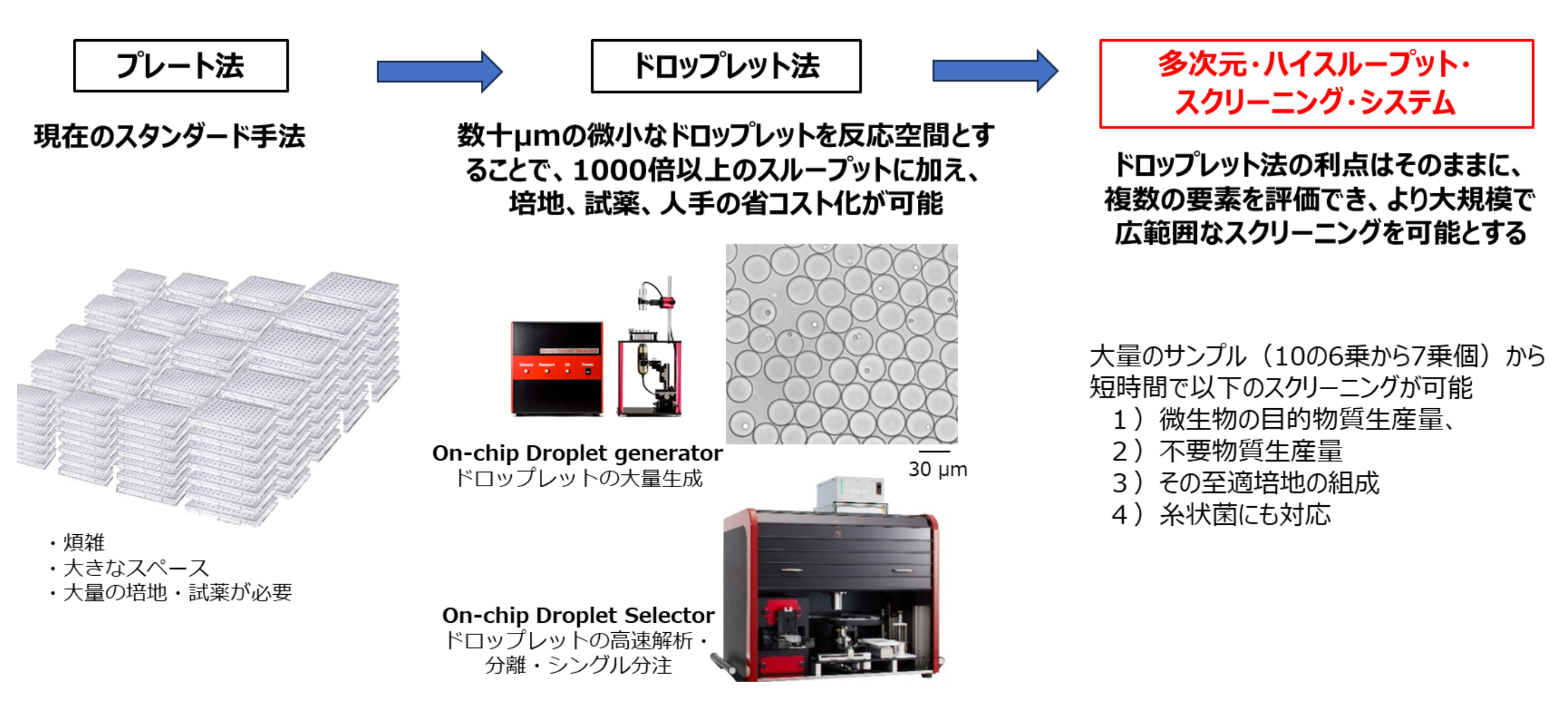 プレート法

現在のスタンダード手法

・煩雑
・大きなスペース
・大量の培地・試薬が必要

ドロップレット法

数十μmの微小なドロップレットを反応空間とすることで、1000倍以上のスループットに加え、培地、試薬、人手の省コスト化が可能

On-chip Droplet generator
ドロップレットの大量生成

30 μm

On-chip Droplet Selector
ドロップレットの高速解析・分離・シングル分注

多次元・ハイスループット・スクリーニング・システム

ドロップレット法の利点はそのままに、複数の要素を評価でき、より大規模で広範囲なスクリーニングを可能とする

大量のサンプル（10の6乗から7乗個）から短時間で以下のスクリーニングが可能
1）微生物の目的物質生産量、
2）不要物質生産量
3）その至適培地の組成
4）糸状菌にも対応